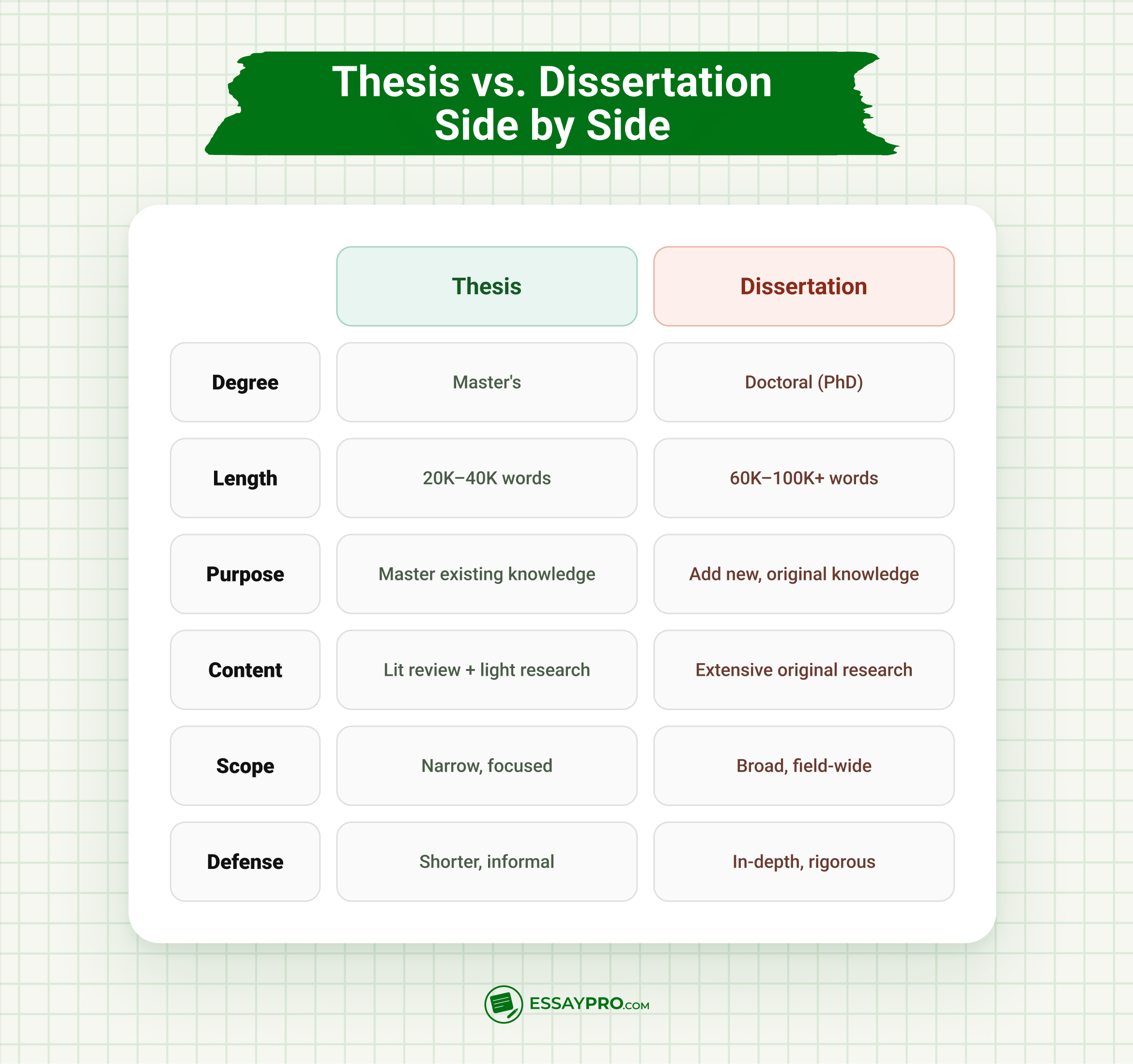 Thesis vs. Dissertation
Side by Side

| | Thesis | Dissertation |
|---|---|---|
| Degree | Master's | Doctoral (PhD) |
| Length | 20K–40K words | 60K–100K+ words |
| Purpose | Master existing knowledge | Add new, original knowledge |
| Content | Lit review + light research | Extensive original research |
| Scope | Narrow, focused | Broad, field-wide |
| Defense | Shorter, informal | In-depth, rigorous |

ESSAYPRO.COM